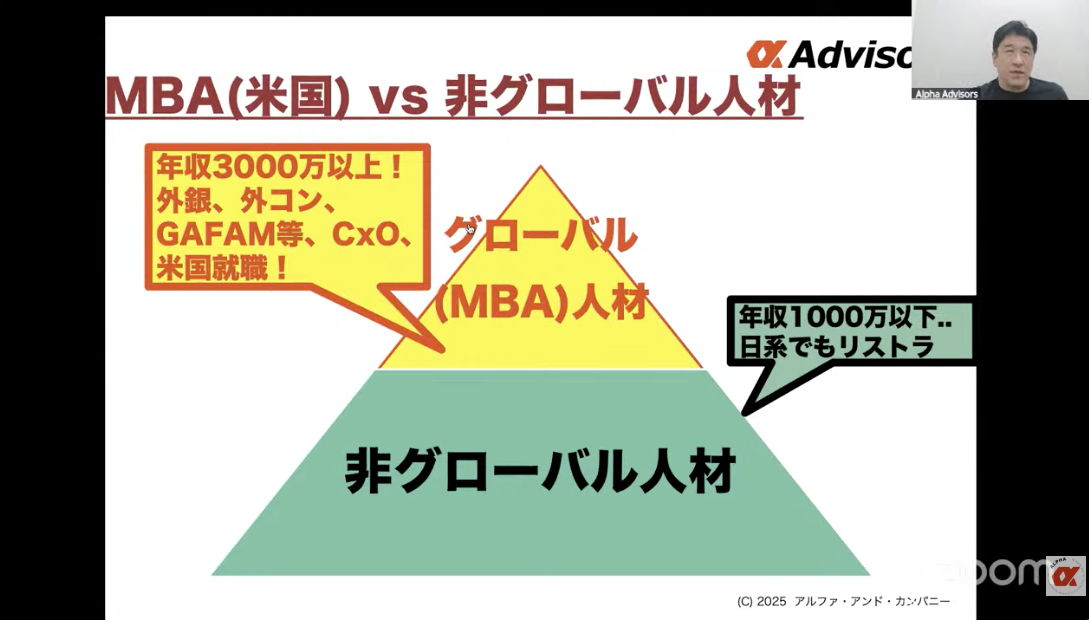 α Adviso

Alpha Advisors

MBA(米国) vs 非グローバル人材

年収3000万以上！
外銀、外コン、
GAFAM等、CxO、
米国就職！

グローバル
(MBA)人材

年収1000万以下..
日系でもリストラ

非グローバル人材

zoom

(C) 2025 アルファ・アンド・カンパニー